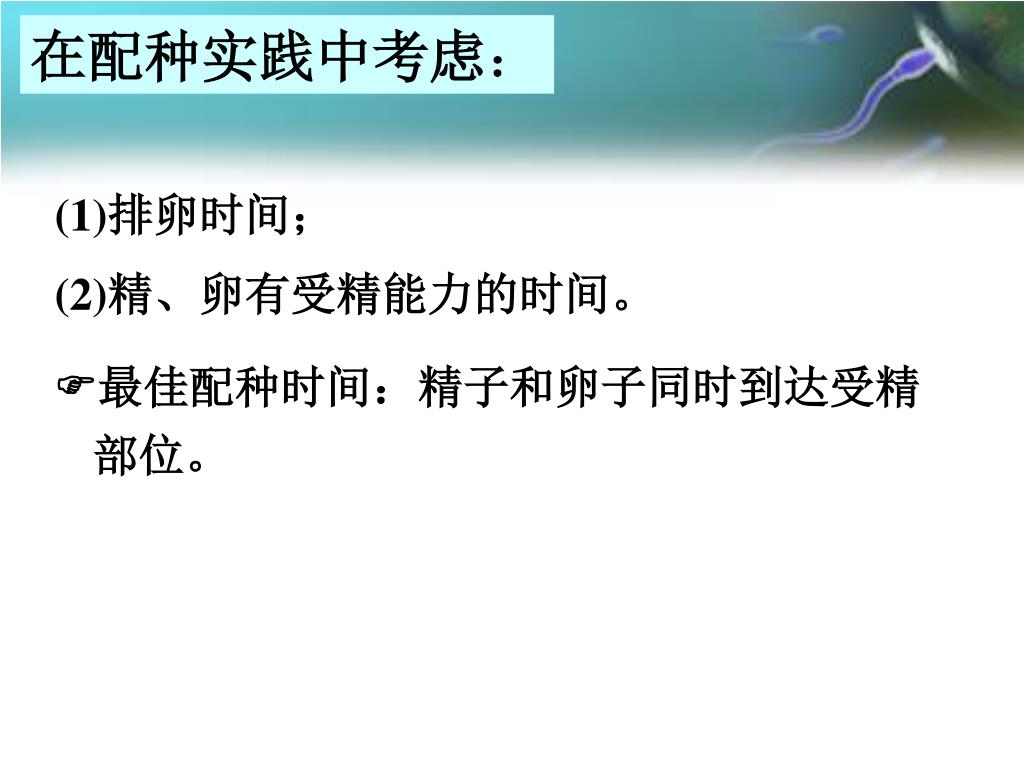 在配种实践中考虑：

(1)排卵时间；

(2)精、卵有受精能力的时间。

☞最佳配种时间：精子和卵子同时到达受精部位。